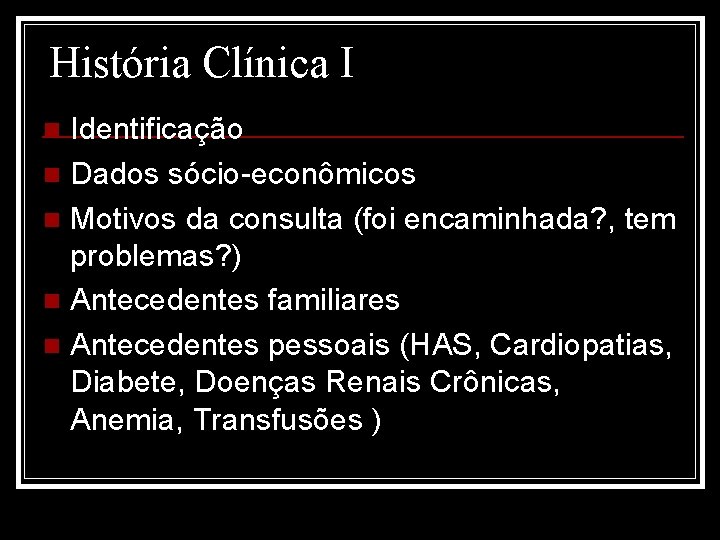 História Clínica I

- Identificação
- Dados sócio-econômicos
- Motivos da consulta (foi encaminhada?, tem problemas?)
- Antecedentes familiares
- Antecedentes pessoais (HAS, Cardiopatias, Diabete, Doenças Renais Crônicas, Anemia, Transfusões )